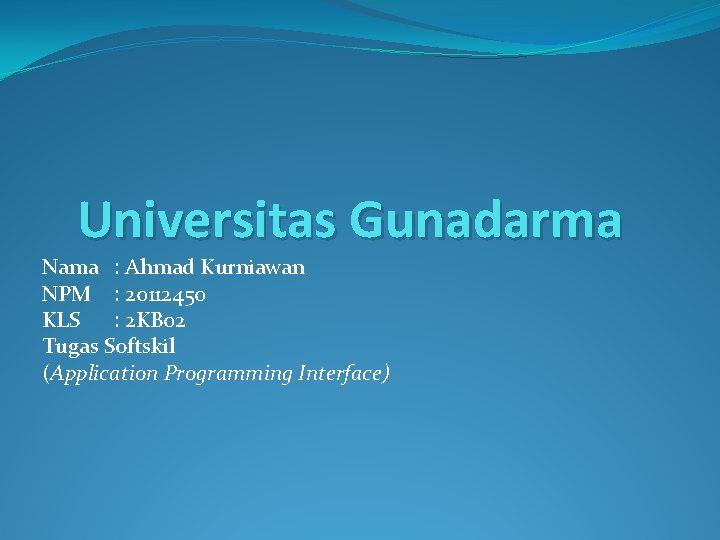 Universitas Gunadarma

Nama : Ahmad Kurniawan
NPM : 20112450
KLS : 2KB02
Tugas Softskil
(Application Programming Interface)